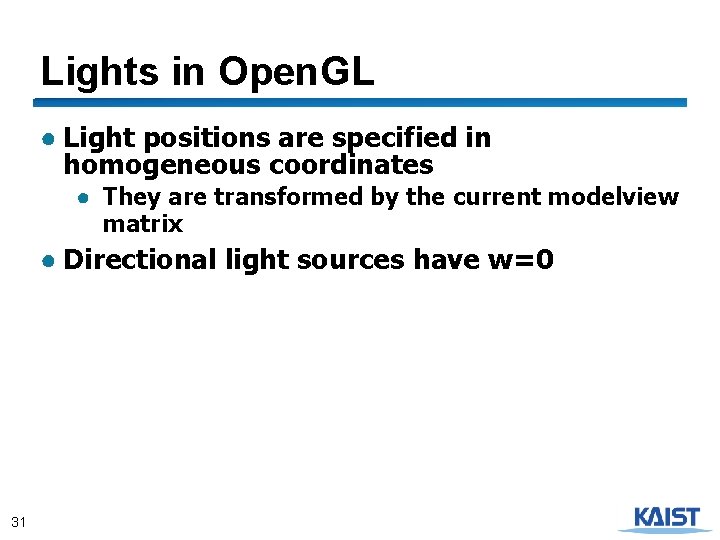 Lights in OpenGL

- Light positions are specified in homogeneous coordinates
  - They are transformed by the current modelview matrix
- Directional light sources have w=0

31

KAIST